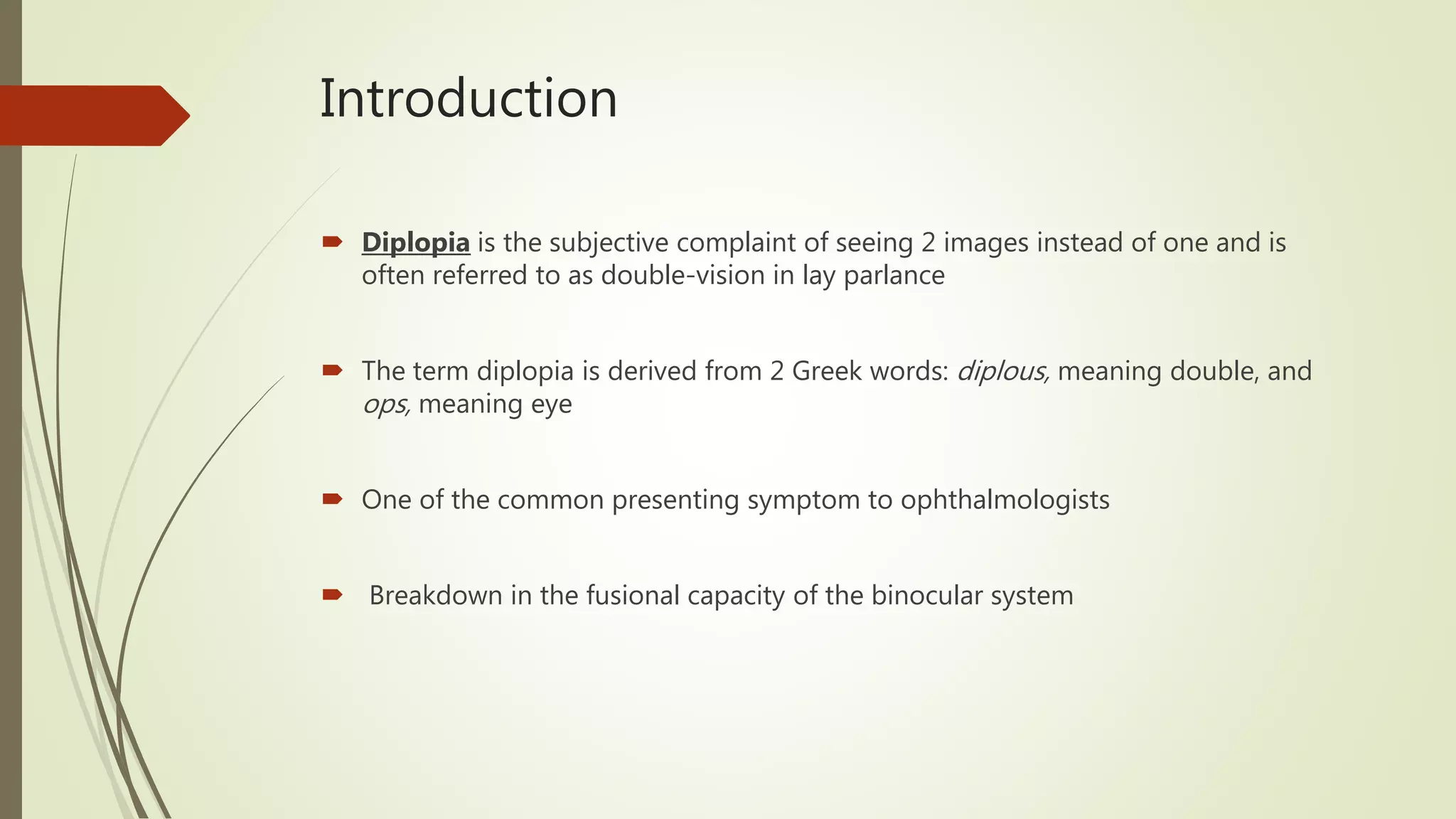 Introduction

Diplopia is the subjective complaint of seeing 2 images instead of one and is often referred to as double-vision in lay parlance

The term diplopia is derived from 2 Greek words: diplous, meaning double, and ops, meaning eye

One of the common presenting symptom to ophthalmologists

Breakdown in the fusional capacity of the binocular system